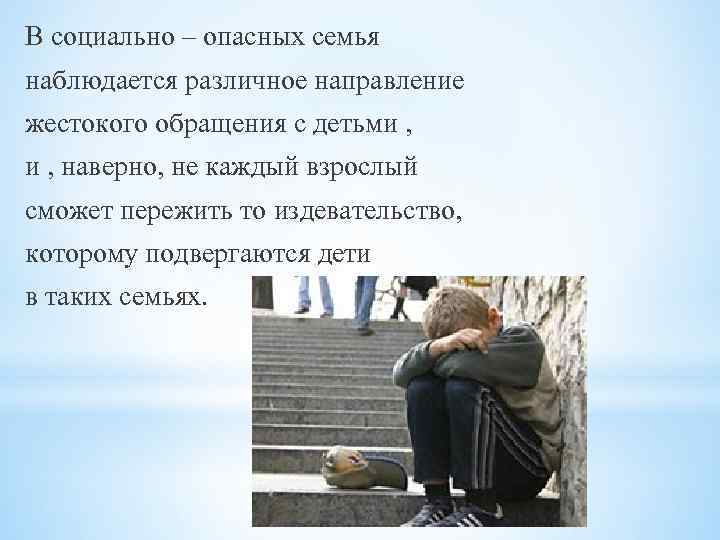 В социально – опасных семья наблюдается различное направление жестокого обращения с детьми , и , наверно, не каждый взрослый сможет пережить то издевательство, которому подвергаются дети в таких семьях.